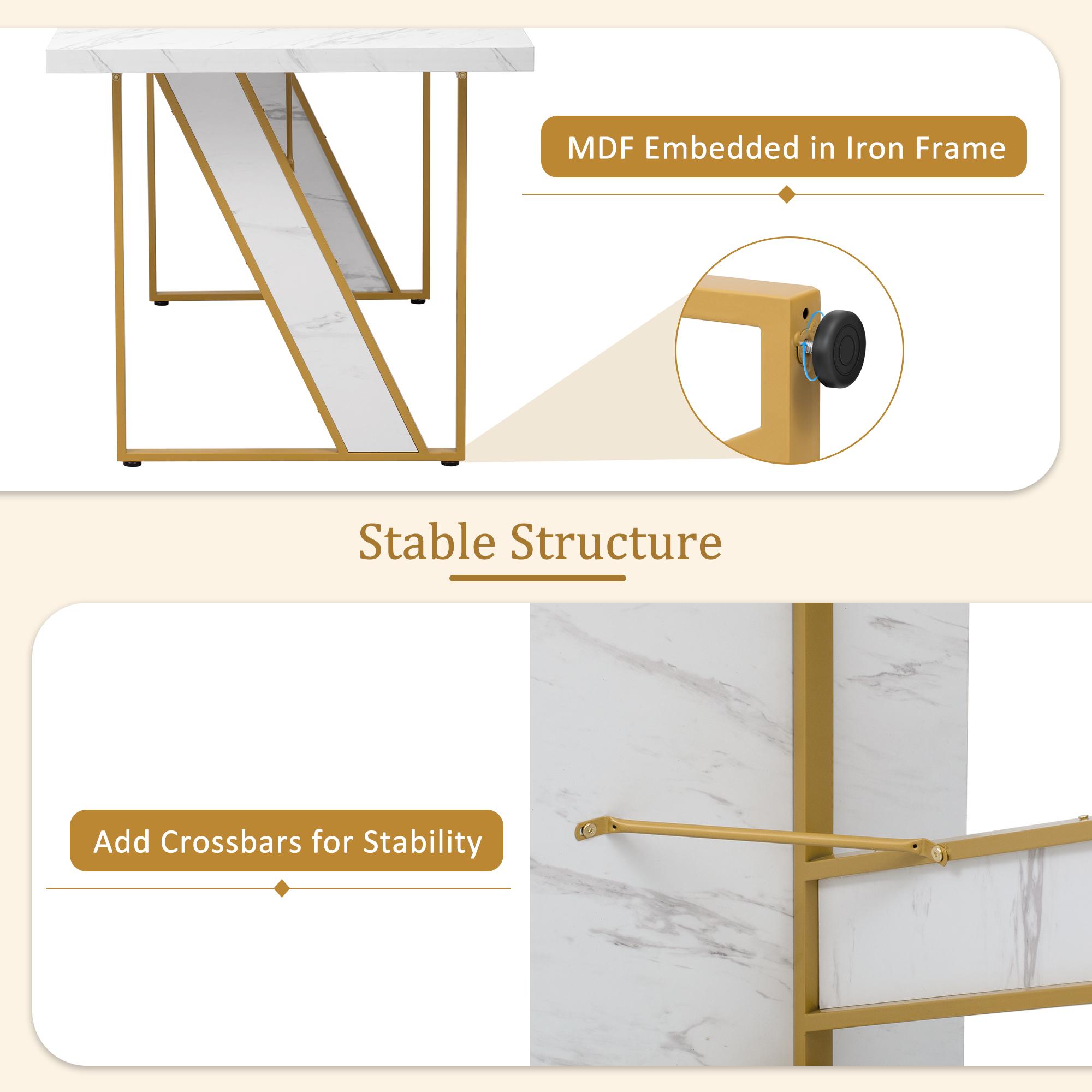 MDF Embedded in Iron Frame

Stable Structure

Add Crossbars for Stability